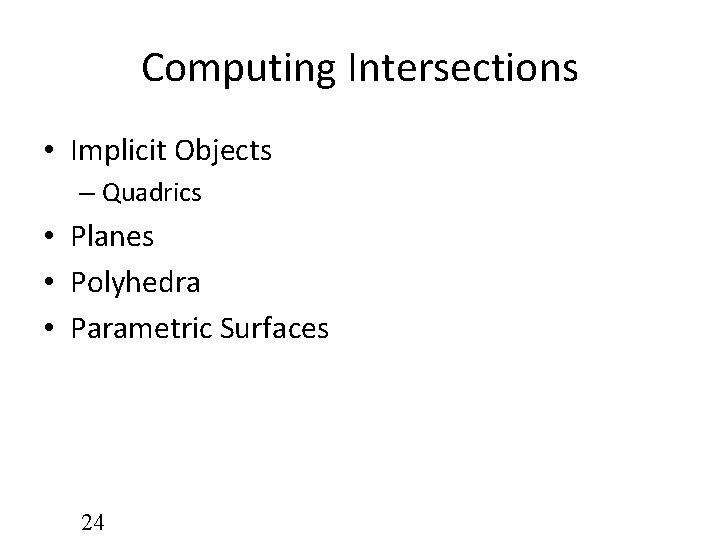 Computing Intersections

• Implicit Objects
– Quadrics
• Planes
• Polyhedra
• Parametric Surfaces

24